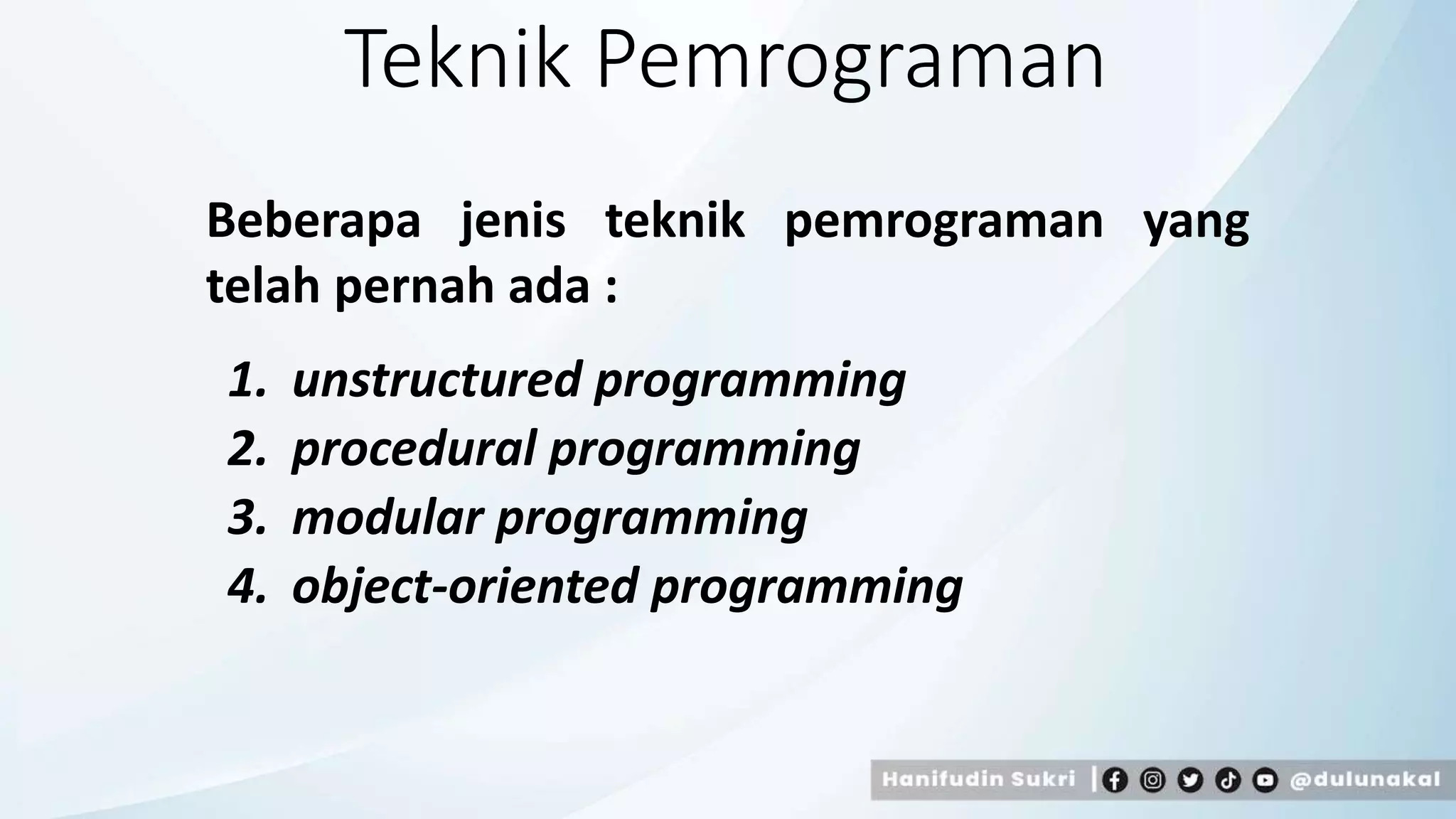 Teknik Pemrograman

Beberapa jenis teknik pemrograman yang telah pernah ada :

1. unstructured programming
2. procedural programming
3. modular programming
4. object-oriented programming

Hanifudin Sukri | @dulunakal